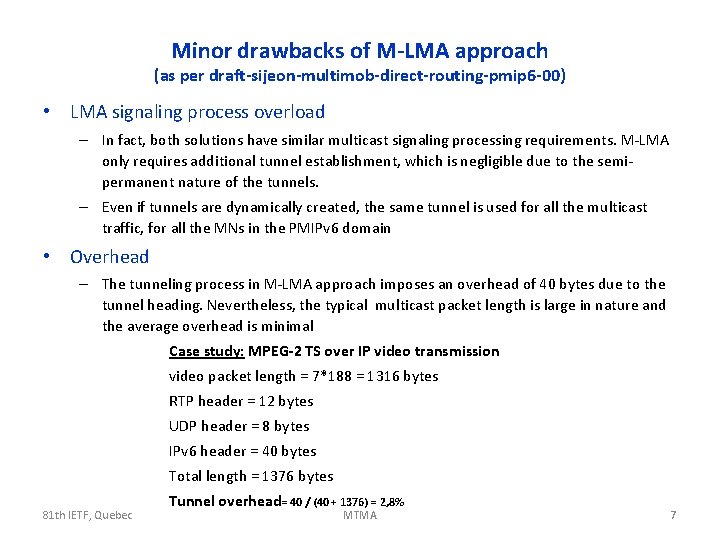 Minor drawbacks of M-LMA approach
(as per draft-sijeon-multimob-direct-routing-pmip6-00)

• LMA signaling process overload

– In fact, both solutions have similar multicast signaling processing requirements. M-LMA only requires additional tunnel establishment, which is negligible due to the semi-permanent nature of the tunnels.

– Even if tunnels are dynamically created, the same tunnel is used for all the multicast traffic, for all the MNs in the PMIPv6 domain

• Overhead

– The tunneling process in M-LMA approach imposes an overhead of 40 bytes due to the tunnel heading. Nevertheless, the typical multicast packet length is large in nature and the average overhead is minimal

Case study: MPEG-2 TS over IP video transmission

video packet length = 7*188 = 1316 bytes

RTP header = 12 bytes

UDP header = 8 bytes

IPv6 header = 40 bytes

Total length = 1376 bytes

Tunnel overhead= 40 / (40 + 1376) = 2,8%

81th IETF, Quebec

MTMA

7